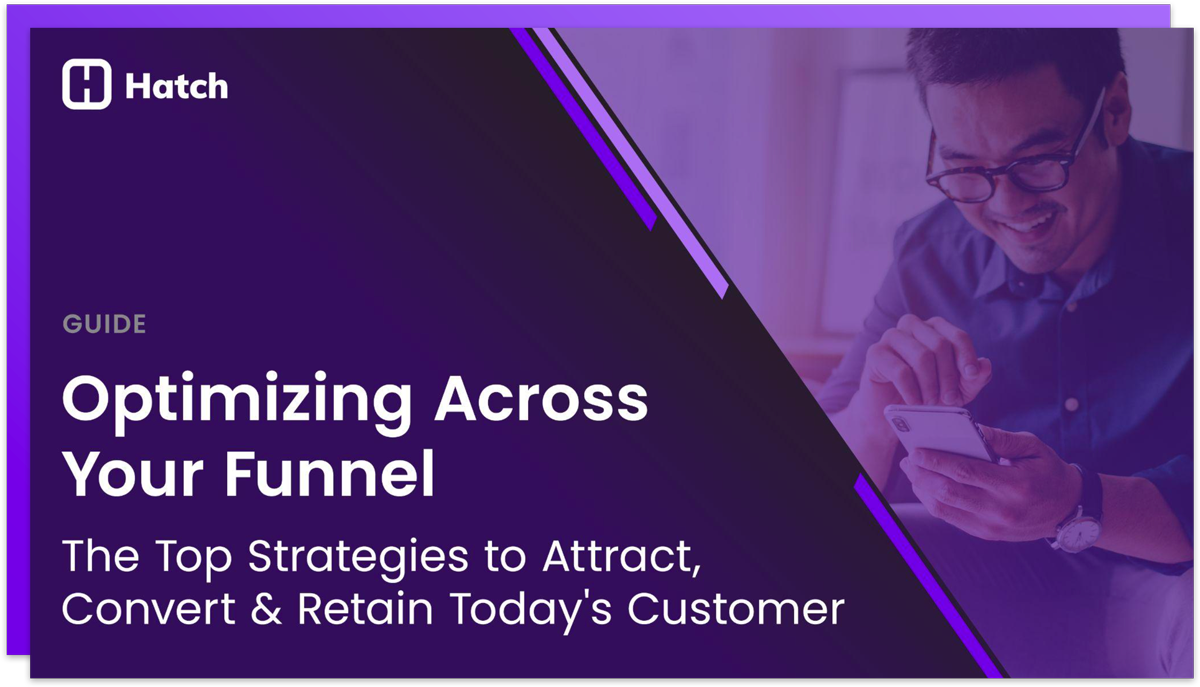 Hatch

GUIDE

Optimizing Across Your Funnel

The Top Strategies to Attract, Convert & Retain Today's Customer